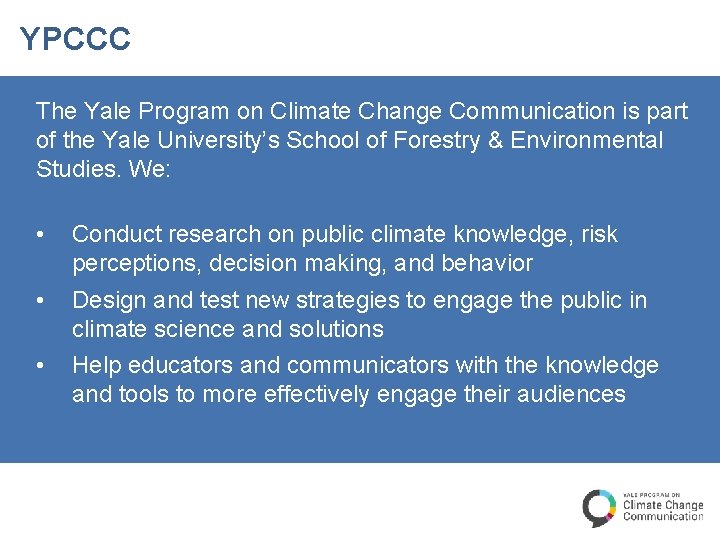 YPCCC

The Yale Program on Climate Change Communication is part of the Yale University's School of Forestry & Environmental Studies. We:

• Conduct research on public climate knowledge, risk perceptions, decision making, and behavior
• Design and test new strategies to engage the public in climate science and solutions
• Help educators and communicators with the knowledge and tools to more effectively engage their audiences

YALE PROGRAM ON
Climate Change
Communication